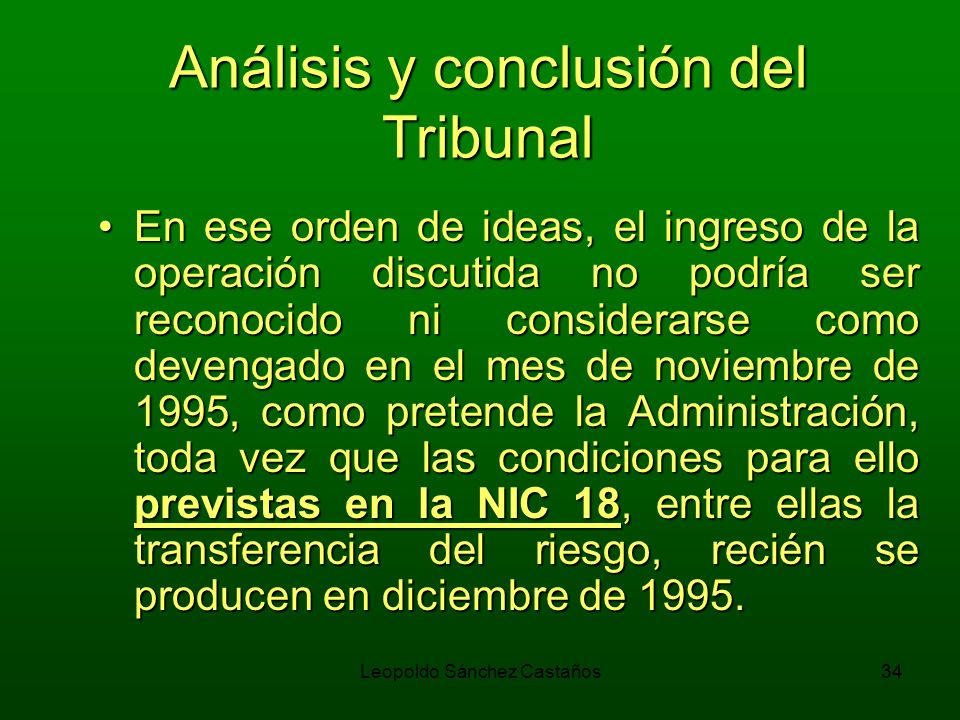 Análisis y conclusión del Tribunal

• En ese orden de ideas, el ingreso de la operación discutida no podría ser reconocido ni considerarse como devengado en el mes de noviembre de 1995, como pretende la Administración, toda vez que las condiciones para ello previstas en la NIC 18, entre ellas la transferencia del riesgo, recién se producen en diciembre de 1995.

Leopoldo Sánchez Castaños

34